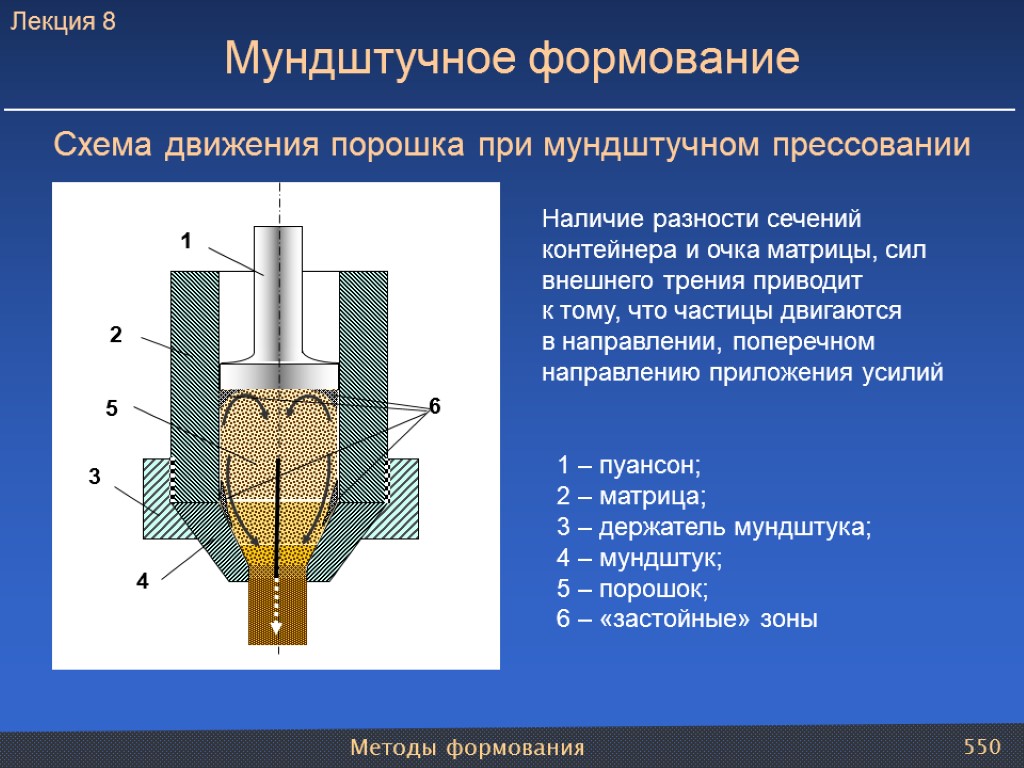 Лекция 8

Мундштучное формование

Схема движения порошка при мундштучном прессовании

1

2

5

6

3

4

Наличие разности сечений контейнера и очка матрицы, сил внешнего трения приводит к тому, что частицы двигаются в направлении, поперечном направлению приложения усилий

1 – пуансон;
2 – матрица;
3 – держатель мундштука;
4 – мундштук;
5 – порошок;
6 – «застойные» зоны

Методы формования

550